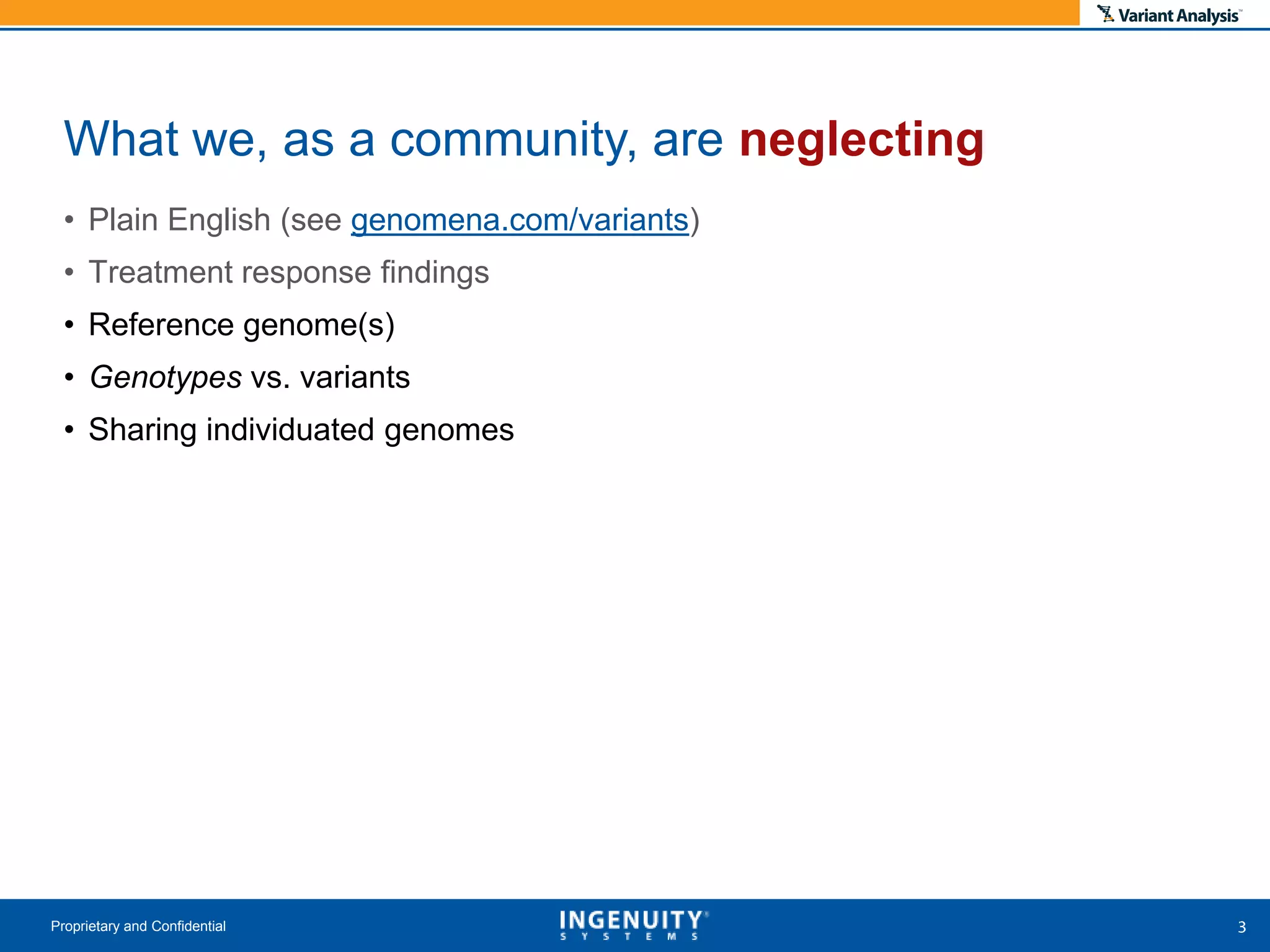 Variant Analysis™

What we, as a community, are neglecting

• Plain English (see genomena.com/variants)
• Treatment response findings
• Reference genome(s)
• Genotypes vs. variants
• Sharing individuated genomes

Proprietary and Confidential

INGENUITY® SYSTEMS

3